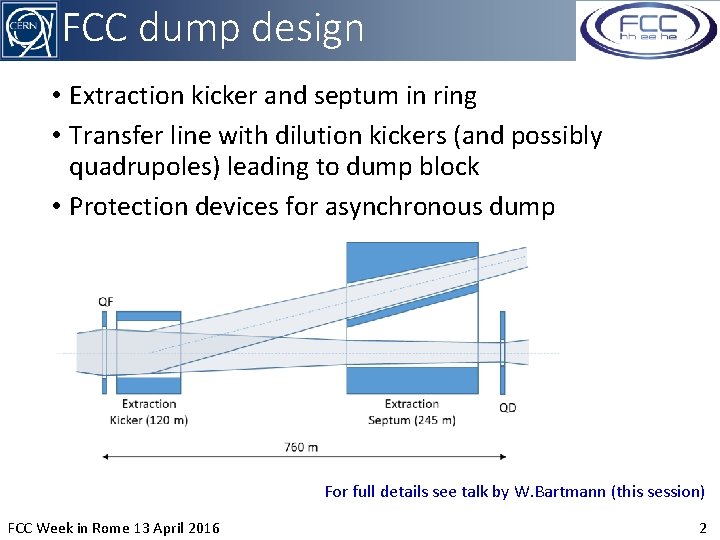 CERN FCC dump design

FCC hh ee he

• Extraction kicker and septum in ring
• Transfer line with dilution kickers (and possibly quadrupoles) leading to dump block
• Protection devices for asynchronous dump

QF

Extraction Kicker (120 m)

Extraction Septum (245 m)

QD

760 m

For full details see talk by W.Bartmann (this session)

FCC Week in Rome 13 April 2016

2